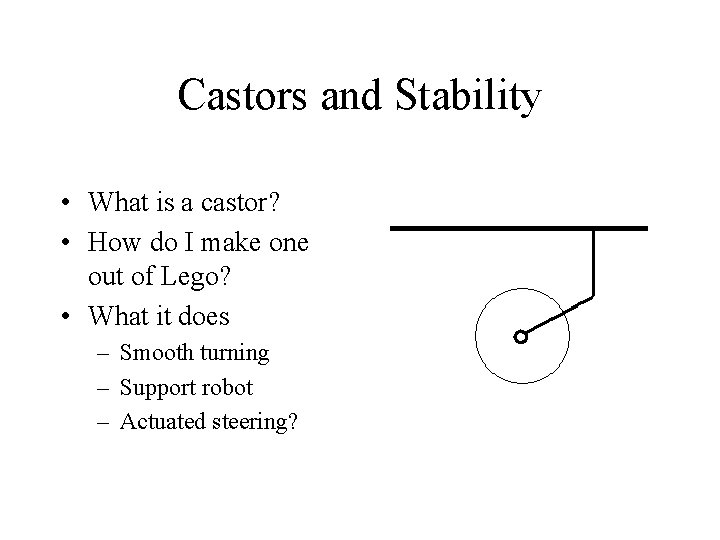 Castors and Stability

• What is a castor?
• How do I make one out of Lego?
• What it does
– Smooth turning
– Support robot
– Actuated steering?